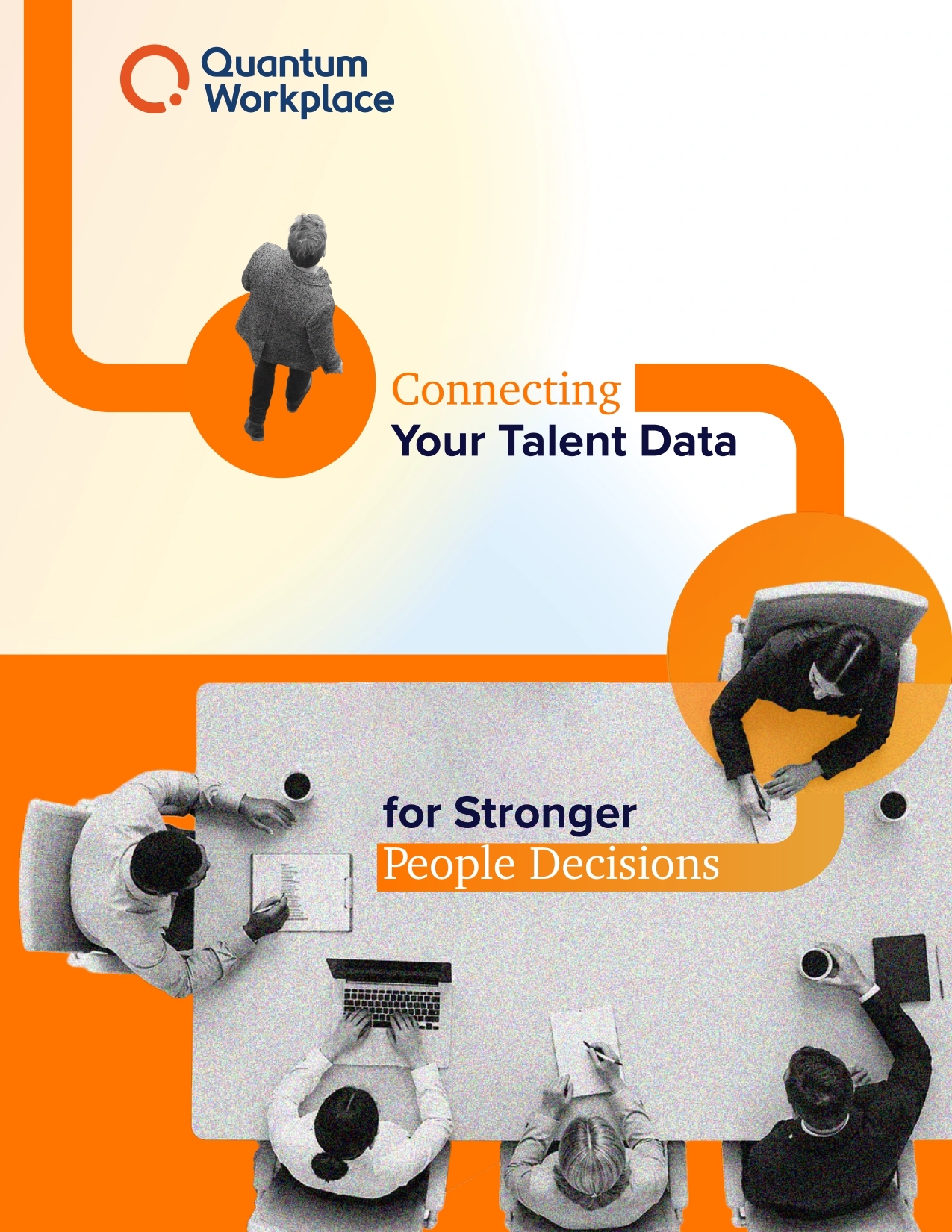 Quantum Workplace

Connecting
Your Talent Data

for Stronger
People Decisions